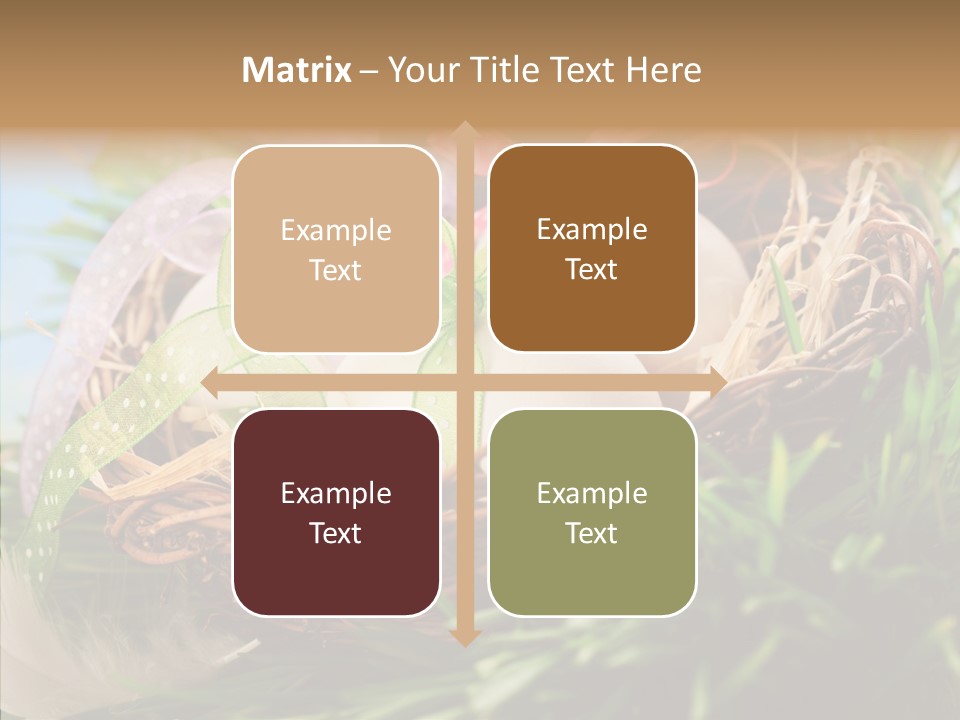 Matrix – Your Title Text Here

Example Text

Example Text

Example Text

Example Text